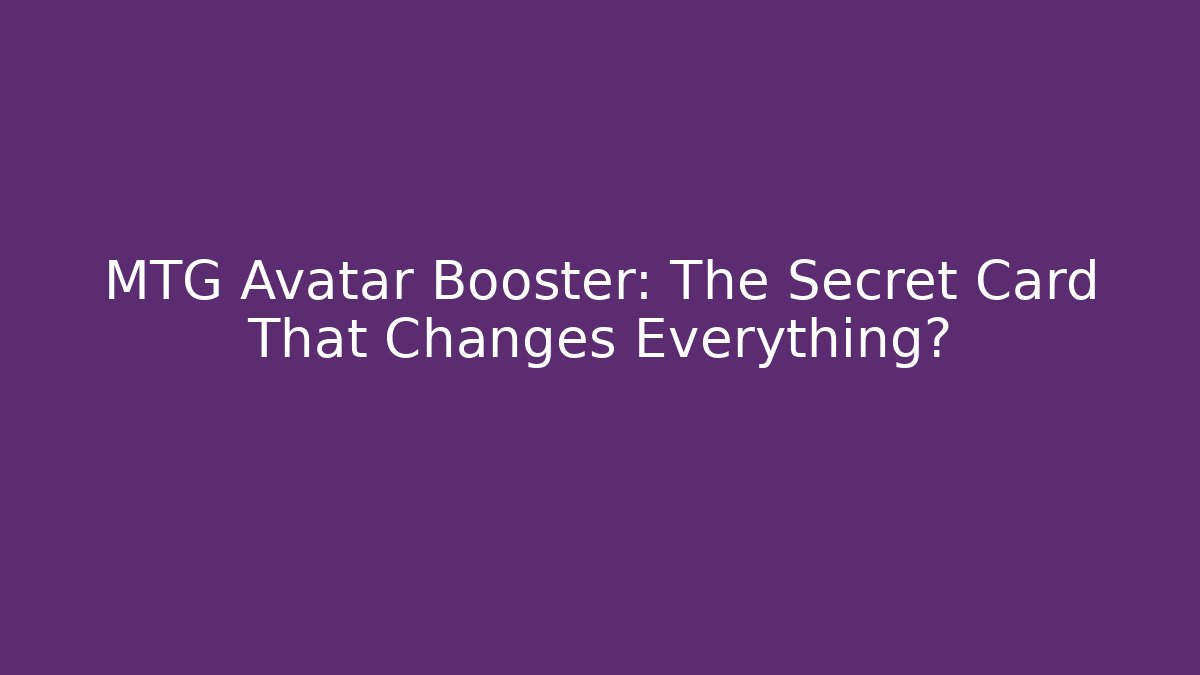 MTG Avatar Booster: The Secret Card That Changes Everything?